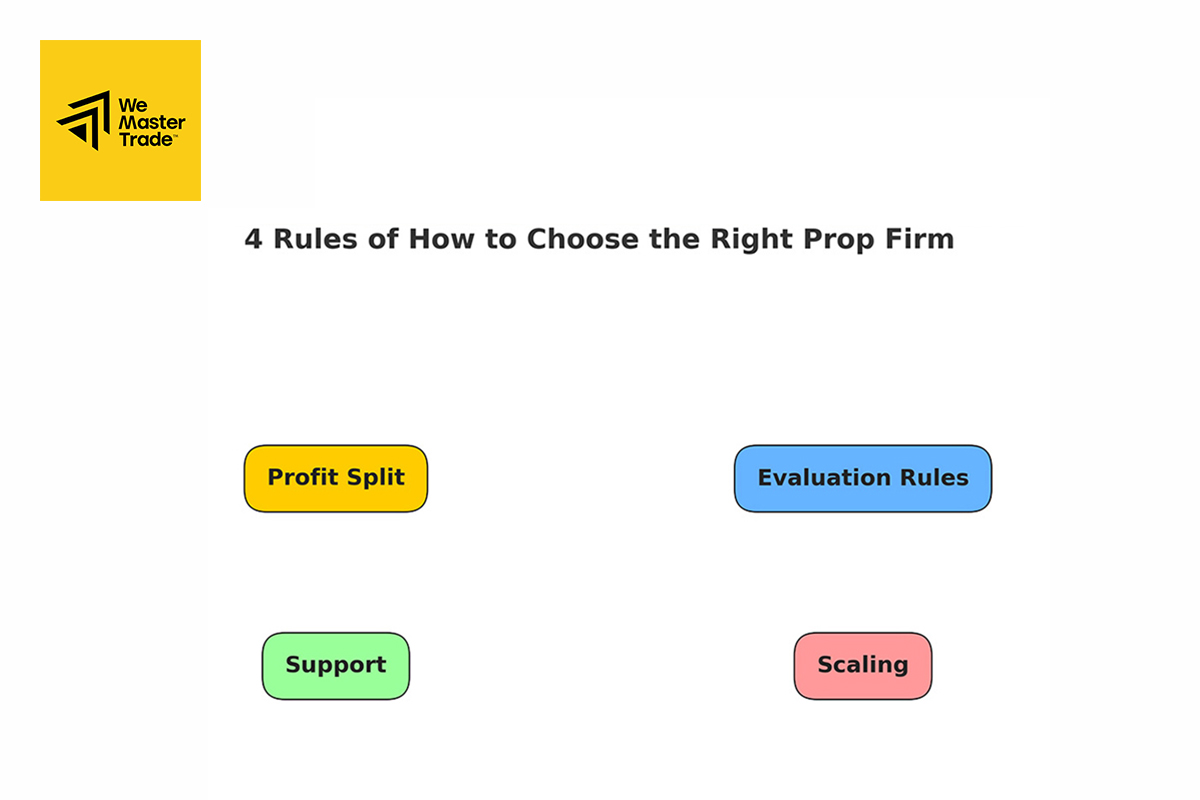 We Master Trade™

4 Rules of How to Choose the Right Prop Firm

Profit Split

Evaluation Rules

Support

Scaling